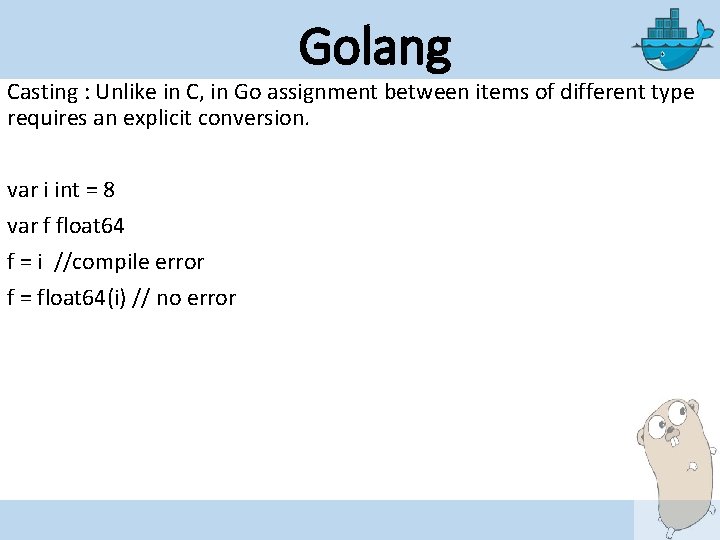 Golang

Casting : Unlike in C, in Go assignment between items of different type requires an explicit conversion.

var i int = 8

var f float64

f = i //compile error

f = float64(i) // no error